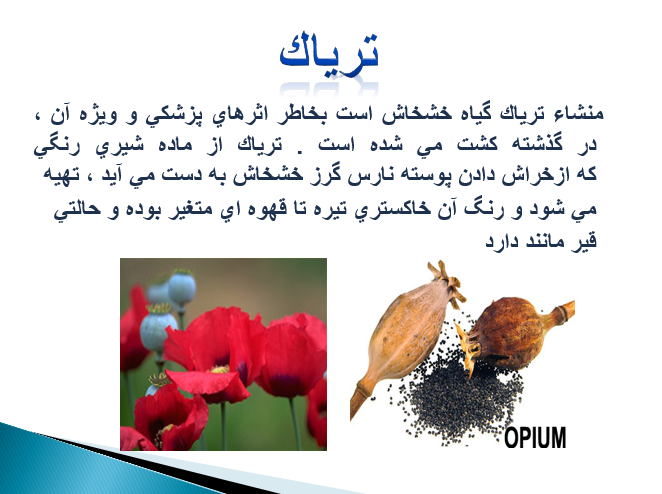 ترياك

منشاء ترياك گياه خشخاش است بخاطر اثرهاي پزشكي و ويژه آن ، در گذشته كشت مي شده است . ترياك از ماده شيري رنگي كه ازخراش دادن پوسته نارس گرز خشخاش به دست مي آيد ، تهيه مي شود و رنگ آن خاكستري تيره تا قهوه اي متغير بوده و حالتي قير مانند دارد

OPIUM